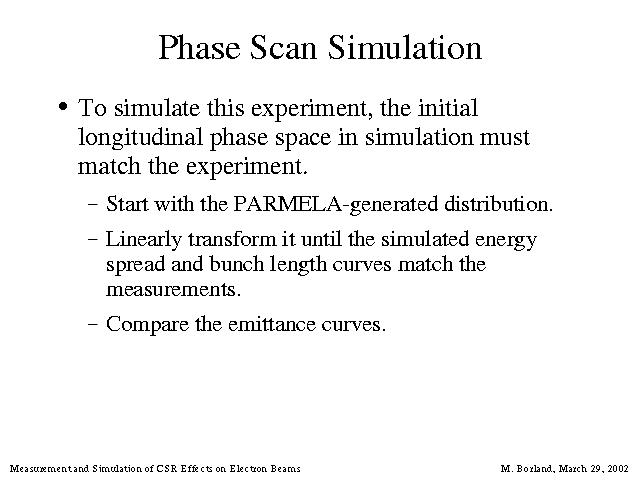 Phase Scan Simulation

• To simulate this experiment, the initial longitudinal phase space in simulation must match the experiment.

– Start with the PARMELA-generated distribution.

– Linearly transform it until the simulated energy spread and bunch length curves match the measurements.

– Compare the emittance curves.

Measurement and Simulation of CSR Effects on Electron Beams

M. Borland, March 29, 2002